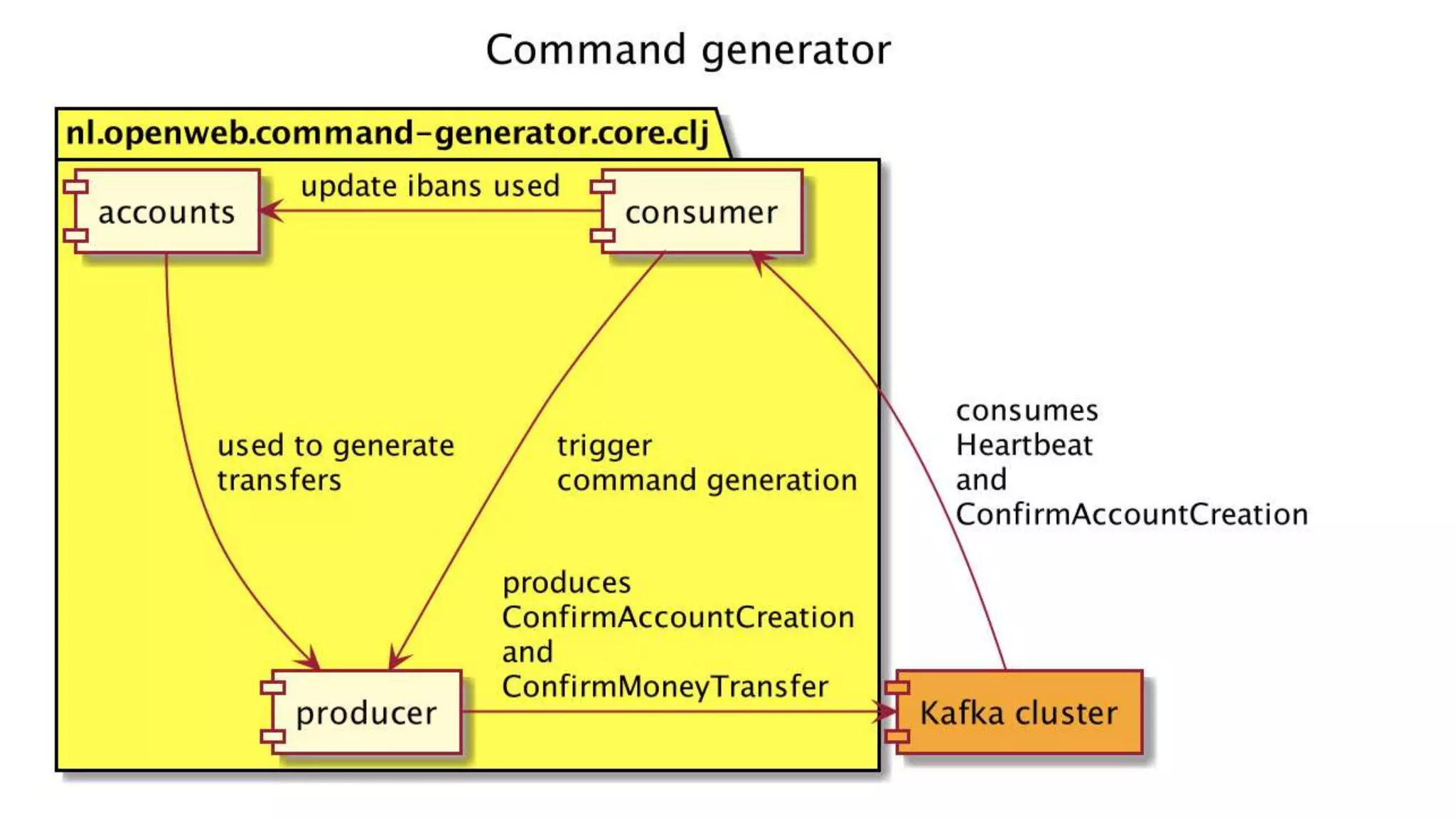 Command generator

nl.openweb.command-generator.core.clj

accounts

update ibans used

consumer

used to generate transfers

trigger command generation

consumes Heartbeat and ConfirmAccountCreation

produces ConfirmAccountCreation and ConfirmMoneyTransfer

producer

Kafka cluster